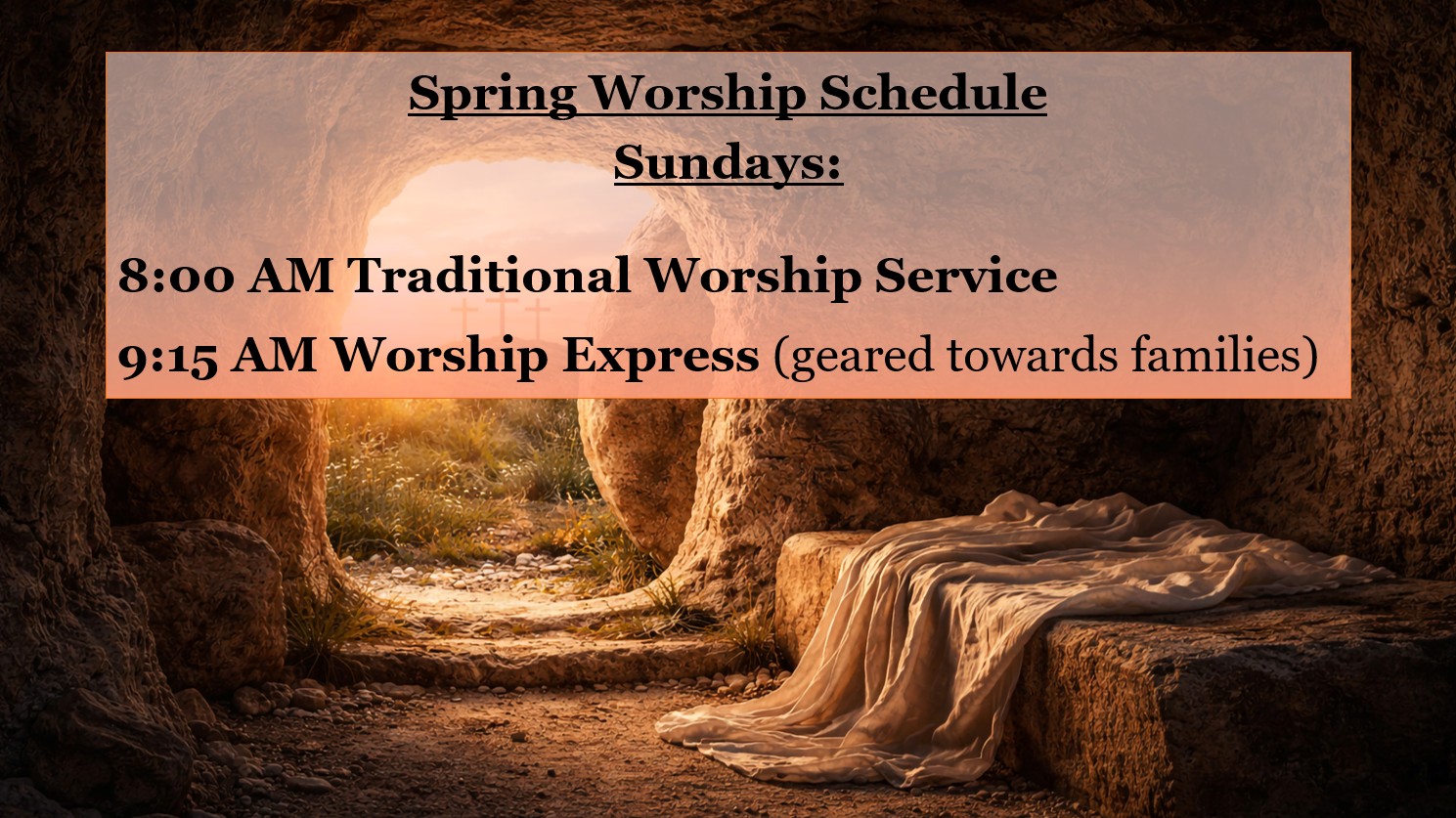 Spring Worship Schedule
Sundays:

8:00 AM Traditional Worship Service
9:15 AM Worship Express (geared towards families)